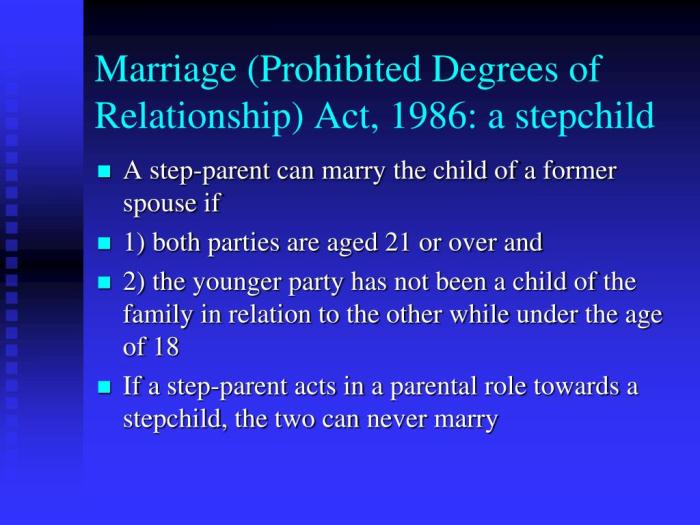 Marriage (Prohibited Degrees of Relationship) Act, 1986: a stepchild

- A step-parent can marry the child of a former spouse if
- 1) both parties are aged 21 or over and
- 2) the younger party has not been a child of the family in relation to the other while under the age of 18
- If a step-parent acts in a parental role towards a stepchild, the two can never marry